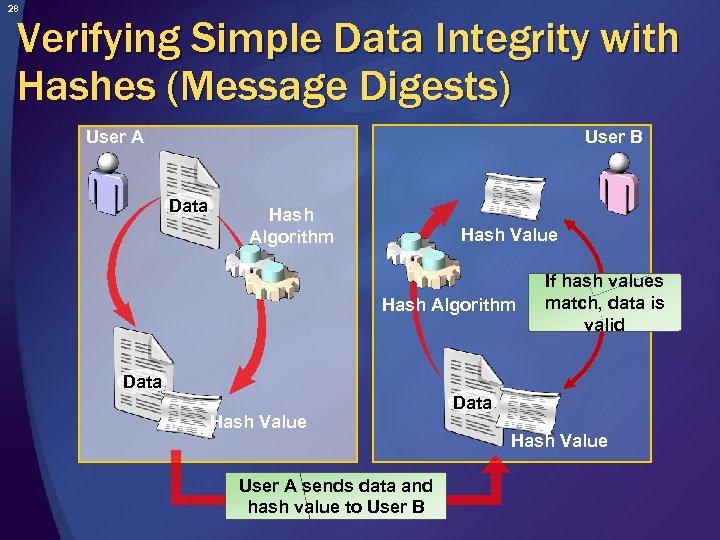 28

Verifying Simple Data Integrity with Hashes (Message Digests)

User A

Data

Hash Algorithm

Data

Hash Value

User B

Hash Value

Hash Algorithm

If hash values match, data is valid

Data

Hash Value

User A sends data and hash value to User B